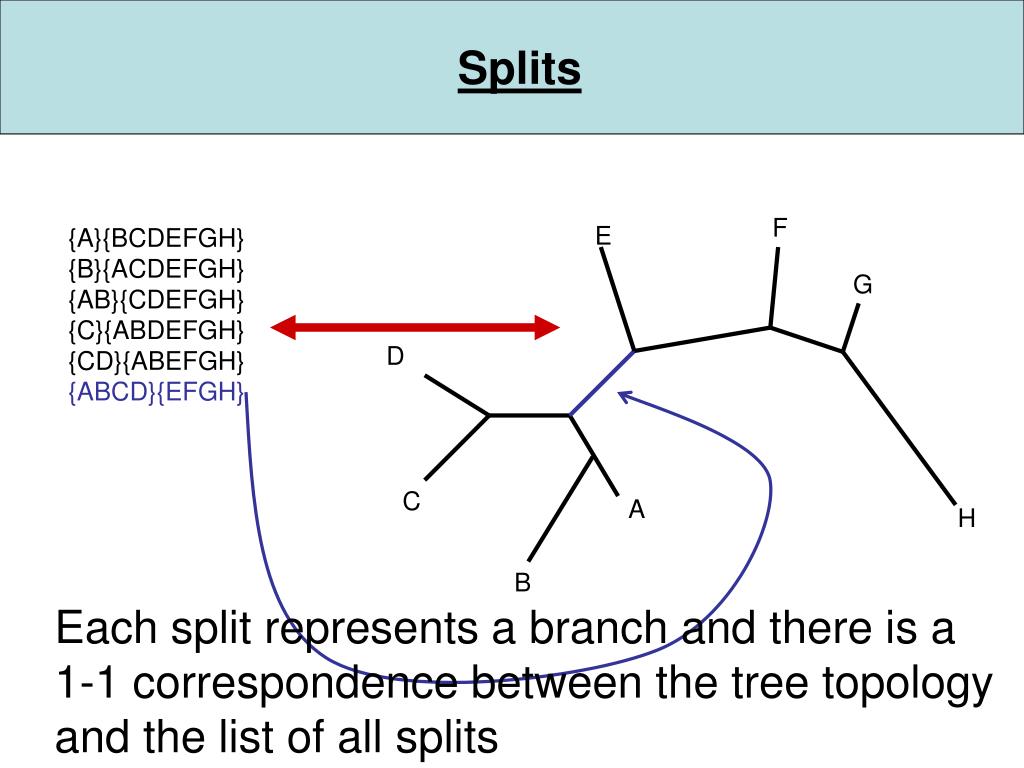 Splits

{A}{BCDEFGH}
{B}{ACDEFGH}
{AB}{CDEFGH}
{C}{ABDEFGH}
{CD}{ABEFGH}
{ABCD}{EFGH}

E
F
G
D
C
A
H
B

Each split represents a branch and there is a 1-1 correspondence between the tree topology and the list of all splits